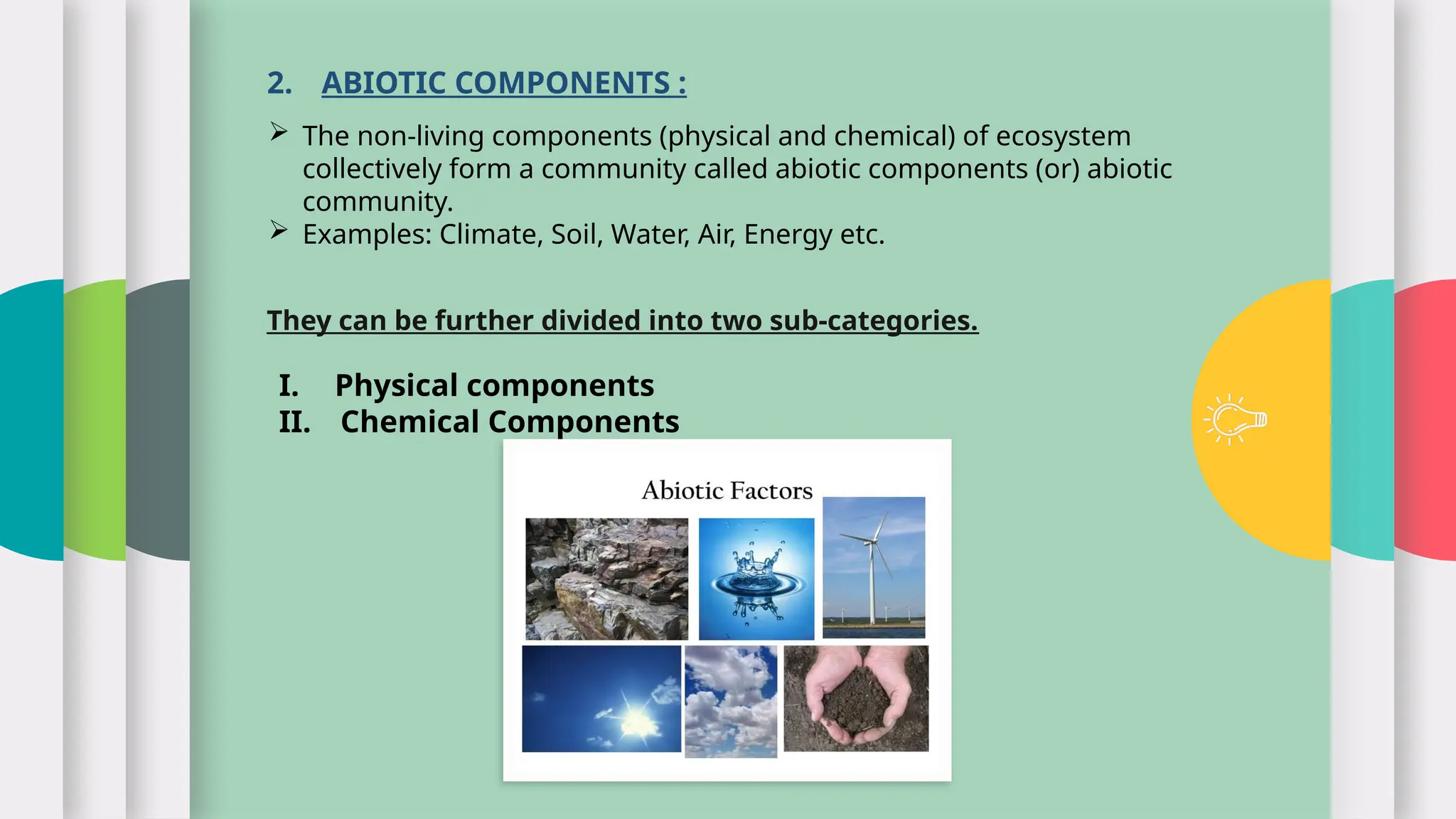 2. ABIOTIC COMPONENTS :

➢ The non-living components (physical and chemical) of ecosystem collectively form a community called abiotic components (or) abiotic community.
➢ Examples: Climate, Soil, Water, Air, Energy etc.

They can be further divided into two sub-categories.

I. Physical components
II. Chemical Components

Abiotic Factors